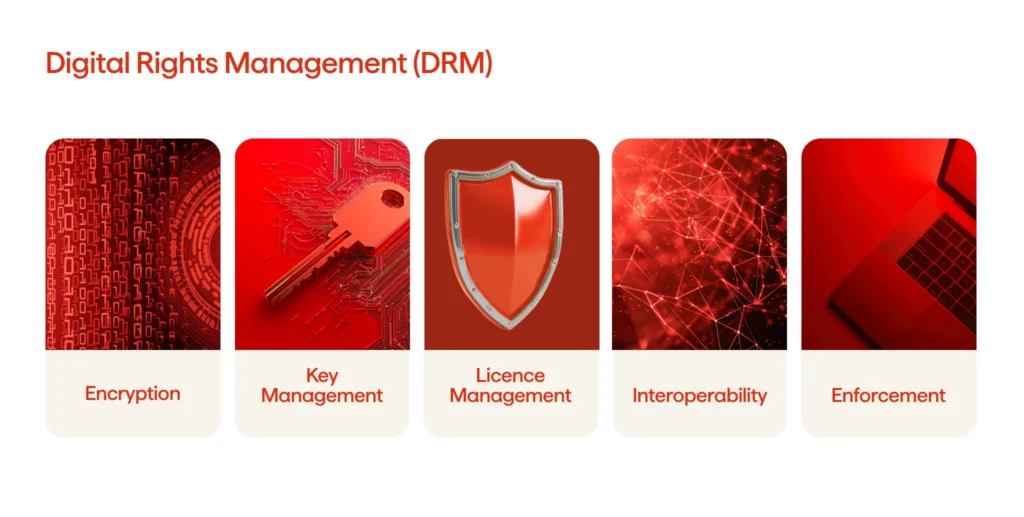 Digital Rights Management (DRM)

Encryption

Key Management

Licence Management

Interoperability

Enforcement